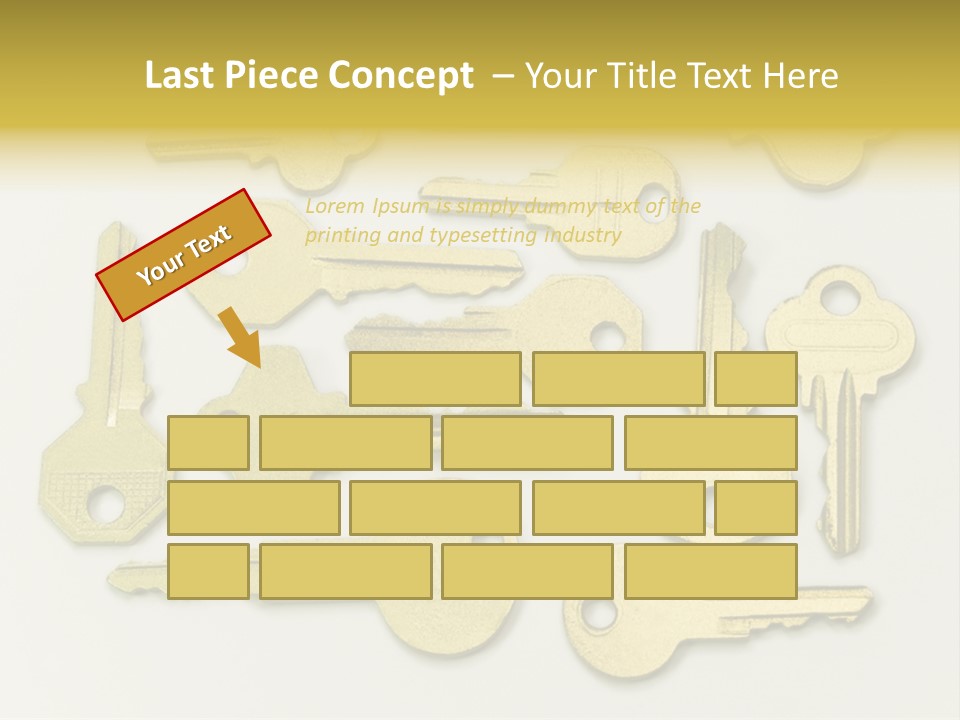 Last Piece Concept – Your Title Text Here

Your Text

Lorem Ipsum is simply dummy text of the printing and typesetting industry